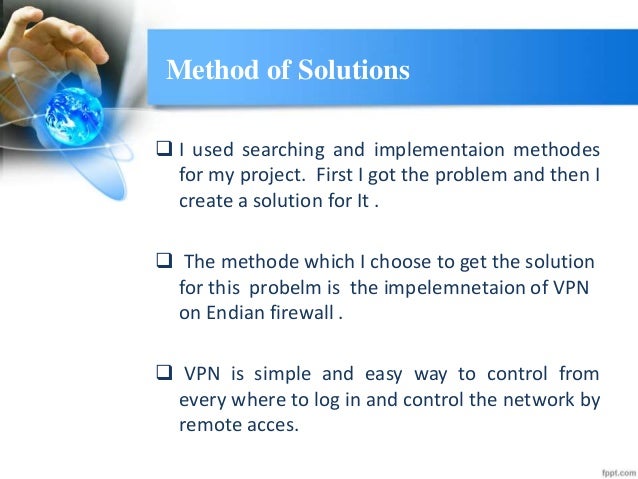 Method of Solutions

❑ I used searching and implementaion methodes for my project. First I got the problem and then I create a solution for It .

❑ The methode which I choose to get the solution for this probelm is the impelemnetaion of VPN on Endian firewall .

❑ VPN is simple and easy way to control from every where to log in and control the network by remote acces.

fppt.com